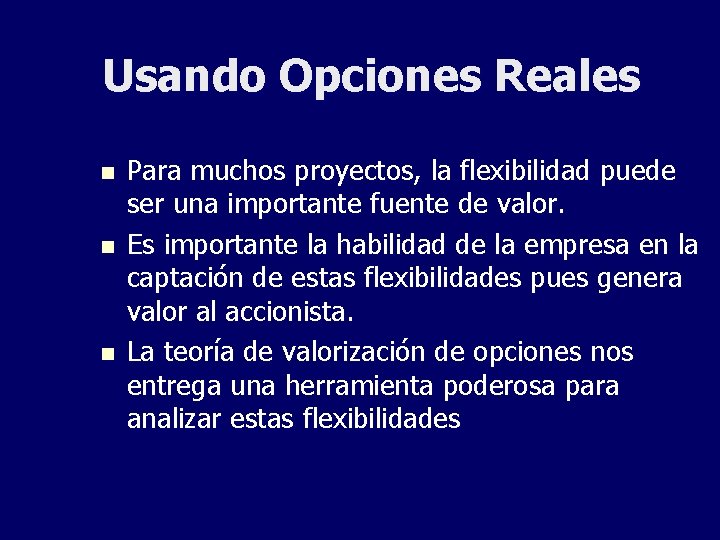 Usando Opciones Reales

- Para muchos proyectos, la flexibilidad puede ser una importante fuente de valor.
- Es importante la habilidad de la empresa en la captación de estas flexibilidades pues genera valor al accionista.
- La teoría de valorización de opciones nos entrega una herramienta poderosa para analizar estas flexibilidades